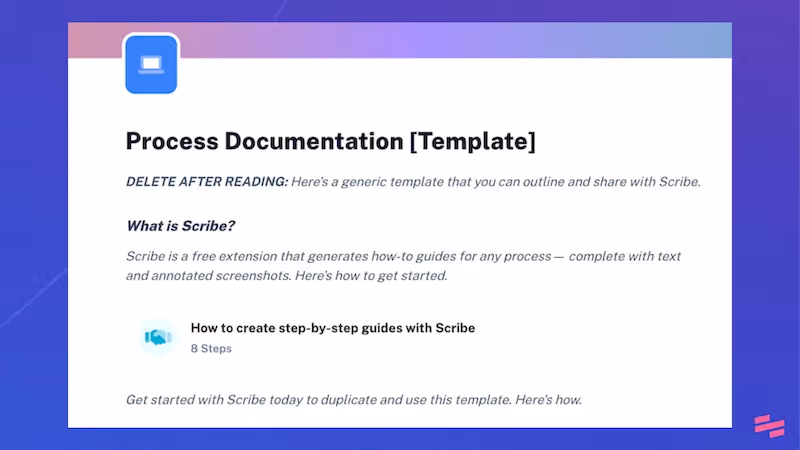 Process Documentation [Template]

DELETE AFTER READING: Here's a generic template that you can outline and share with Scribe.

What is Scribe?

Scribe is a free extension that generates how-to guides for any process — complete with text and annotated screenshots. Here's how to get started.

How to create step-by-step guides with Scribe
8 Steps

Get started with Scribe today to duplicate and use this template. Here's how.